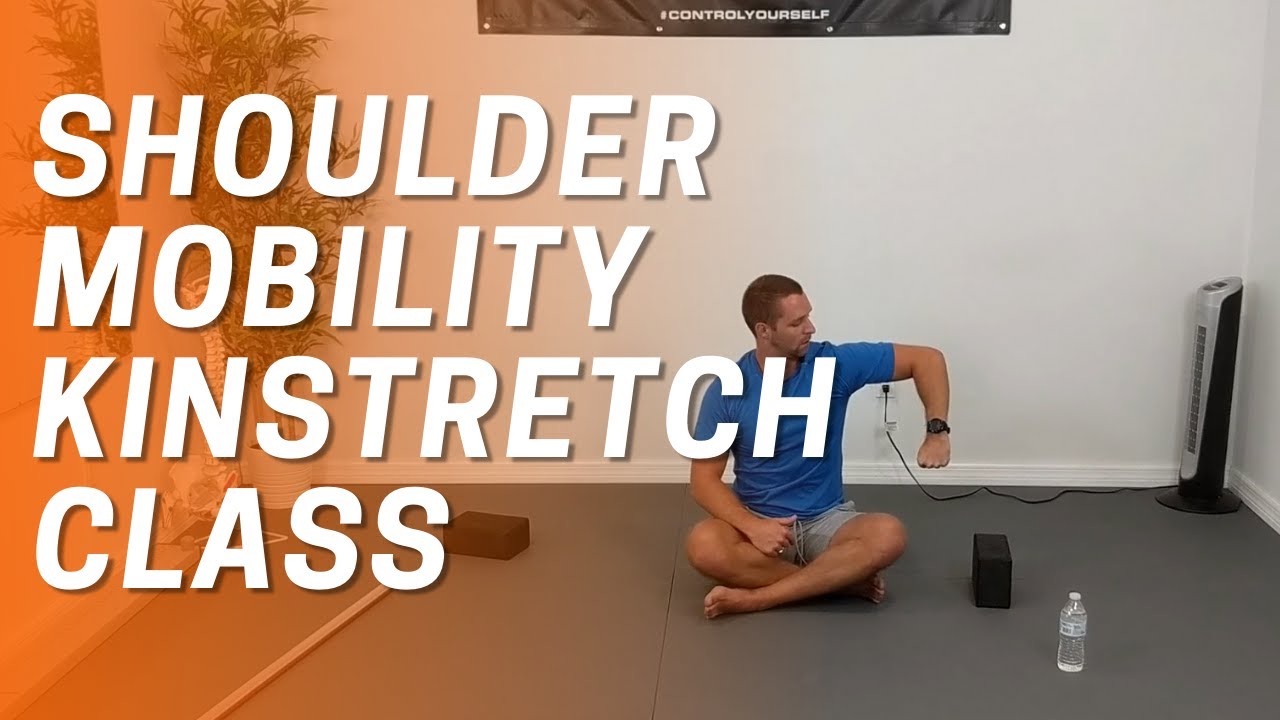 #CONTROLYOURSELF

SHOULDER MOBILITY KINSTRETCH CLASS